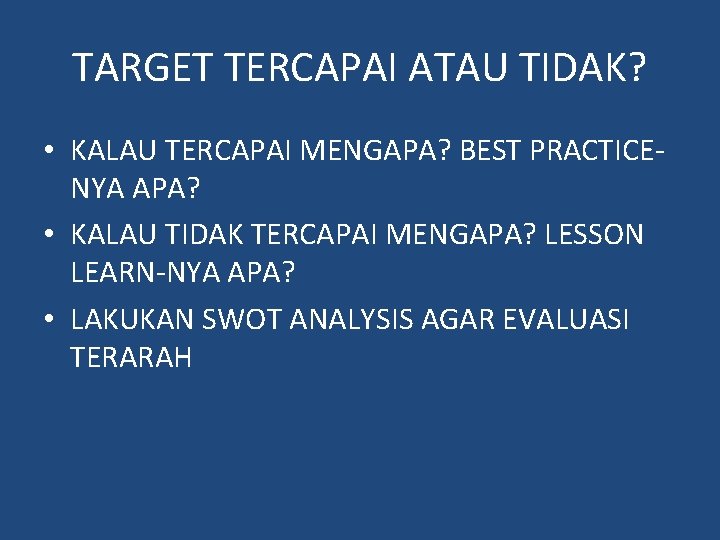 TARGET TERCAPAI ATAU TIDAK?

• KALAU TERCAPAI MENGAPA? BEST PRACTICE-NYA APA?
• KALAU TIDAK TERCAPAI MENGAPA? LESSON LEARN-NYA APA?
• LAKUKAN SWOT ANALYSIS AGAR EVALUASI TERARAH